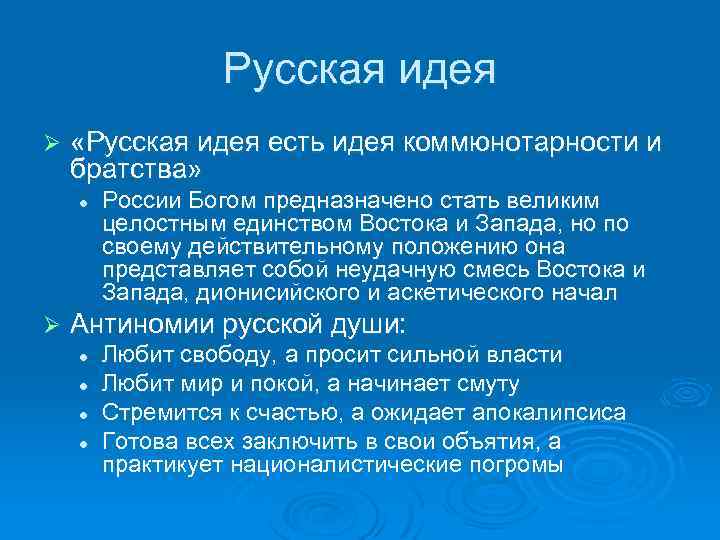 Русская идея

➢ «Русская идея есть идея коммюнотарности и братства»
• России Богом предназначено стать великим целостным единством Востока и Запада, но по своему действительному положению она представляет собой неудачную смесь Востока и Запада, дионисийского и аскетического начал

➢ Антиномии русской души:
• Любит свободу, а просит сильной власти
• Любит мир и покой, а начинает смуту
• Стремится к счастью, а ожидает апокалипсиса
• Готова всех заключить в свои объятия, а практикует националистические погромы